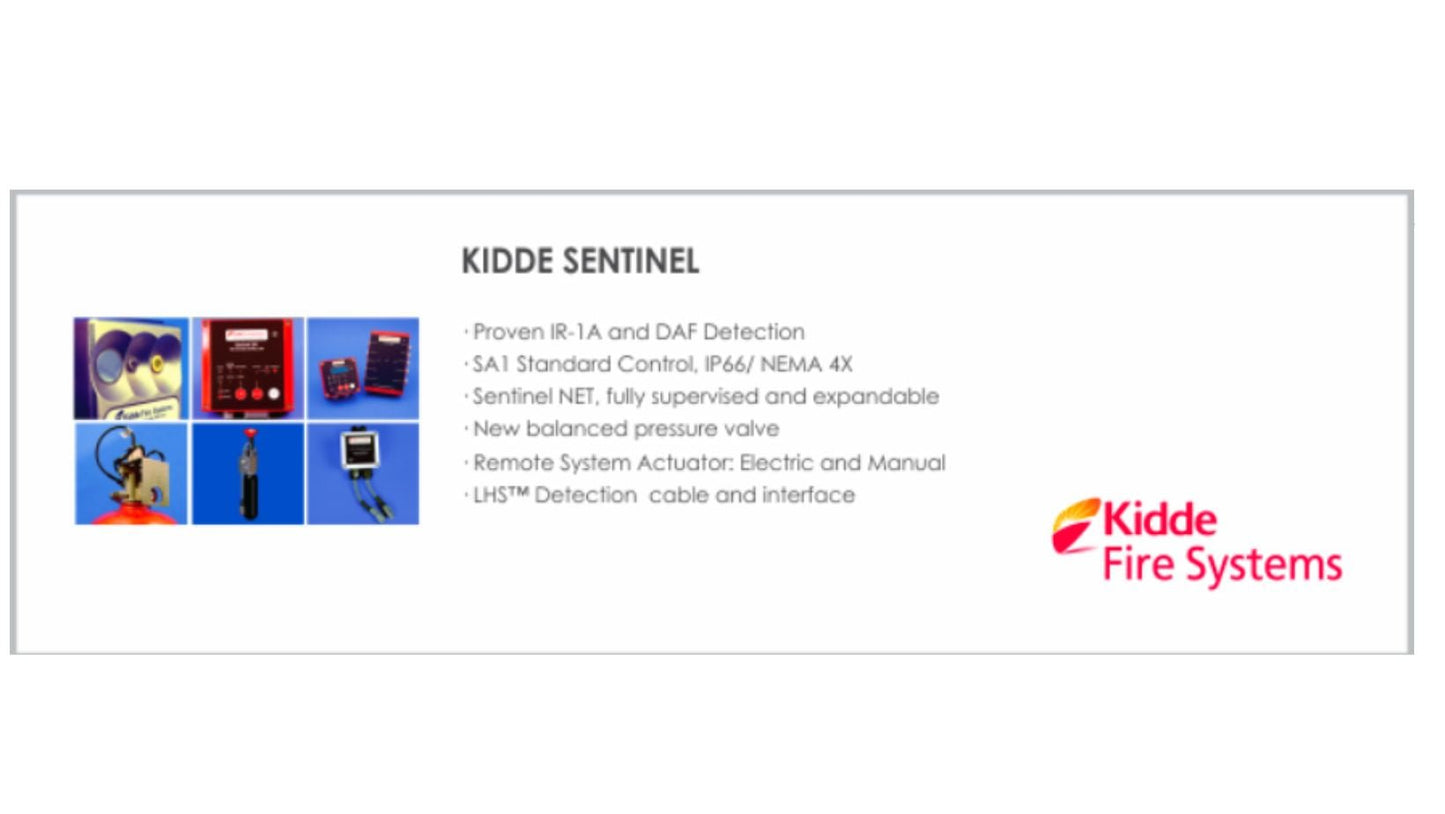 KIDDE SENTINEL

· Proven IR-1A and DAF Detection
· SA1 Standard Control, IP66/ NEMA 4X
· Sentinel NET, fully supervised and expandable
· New balanced pressure valve
· Remote System Actuator: Electric and Manual
· LHS™ Detection cable and interface

Kidde Fire Systems